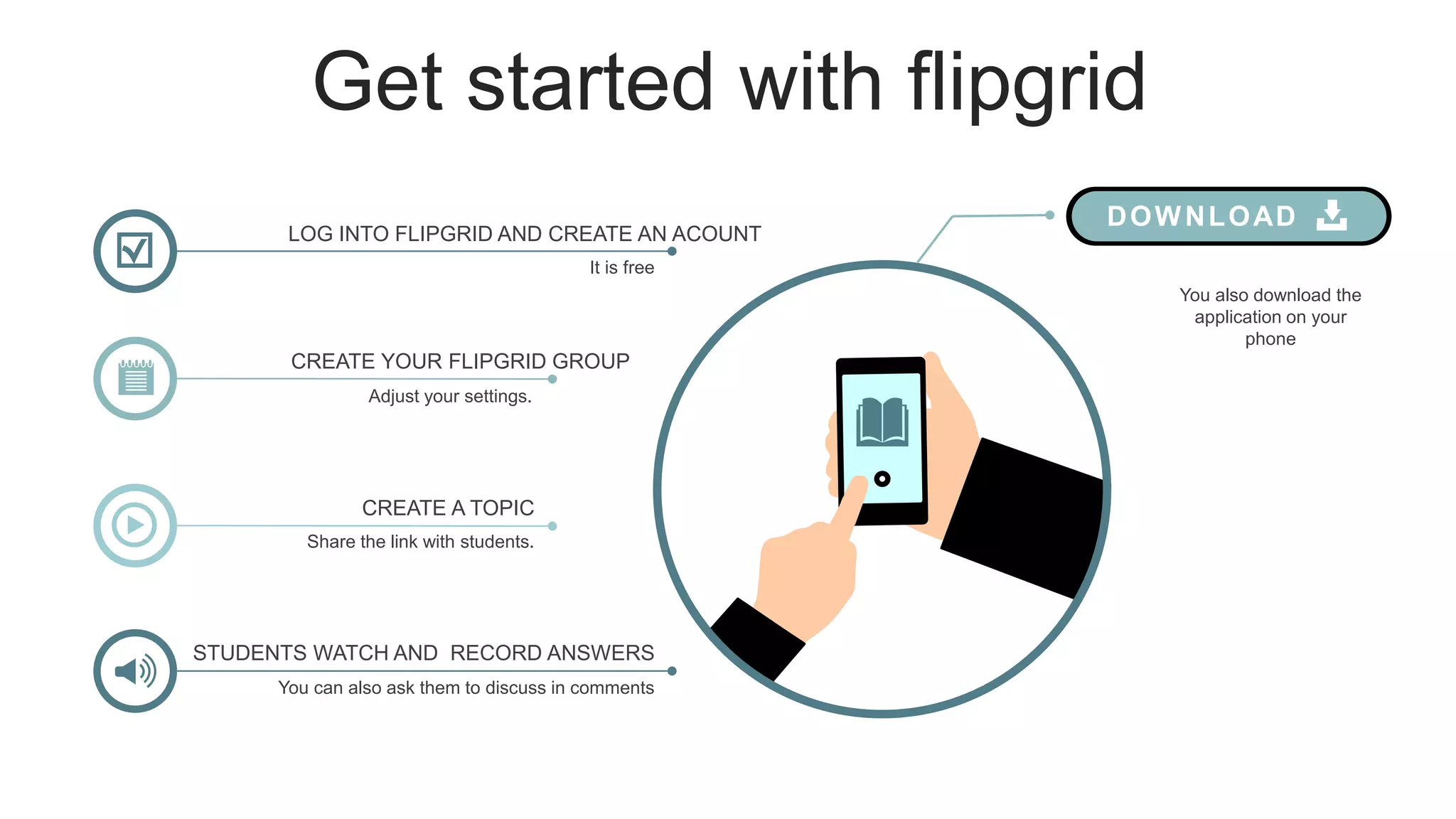 Get started with flipgrid

LOG INTO FLIPGRID AND CREATE AN ACOUNT
It is free

CREATE YOUR FLIPGRID GROUP
Adjust your settings.

CREATE A TOPIC
Share the link with students.

STUDENTS WATCH AND RECORD ANSWERS
You can also ask them to discuss in comments

DOWNLOAD

You also download the application on your phone